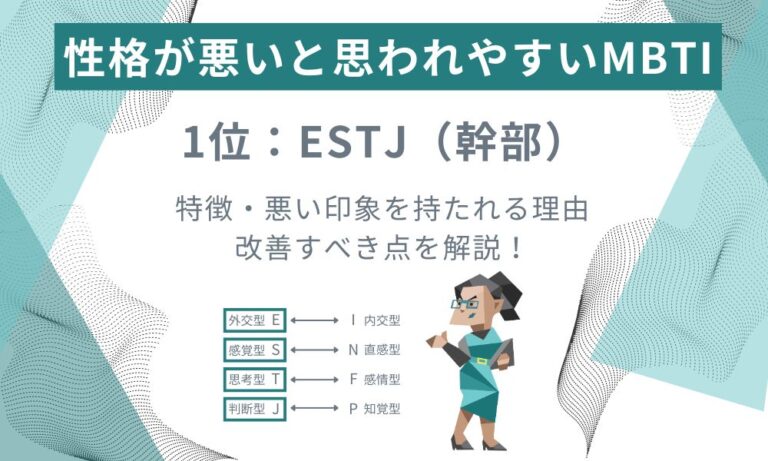 性格が悪いと思われやすいMBTI

1位：ESTJ（幹部）

特徴・悪い印象を持たれる理由
改善すべき点を解説！

外交型 E ⟷ I 内交型
感覚型 S ⟷ N 直感型
思考型 T ⟷ F 感情型
判断型 J ⟷ P 知覚型